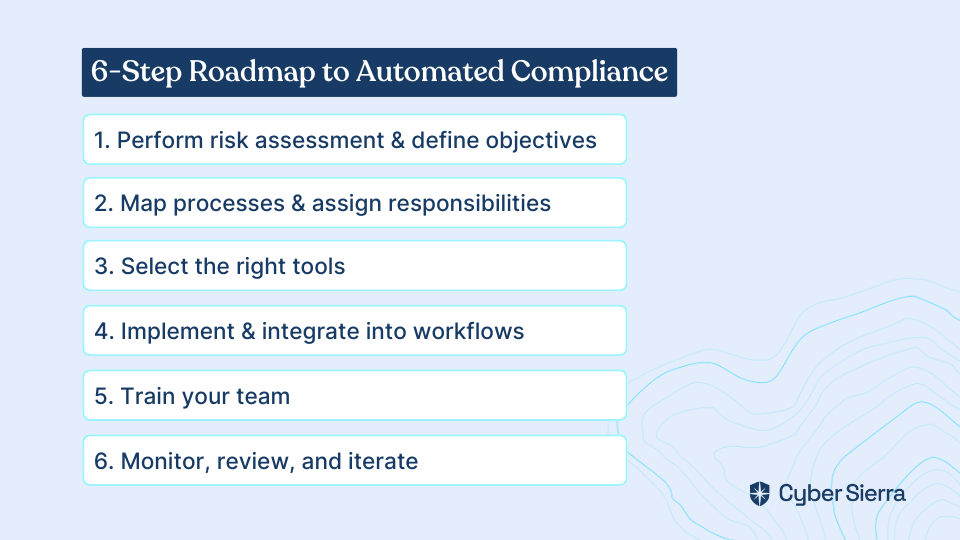 6-Step Roadmap to Automated Compliance

1. Perform risk assessment & define objectives

2. Map processes & assign responsibilities

3. Select the right tools

4. Implement & integrate into workflows

5. Train your team

6. Monitor, review, and iterate

Cyber Sierra